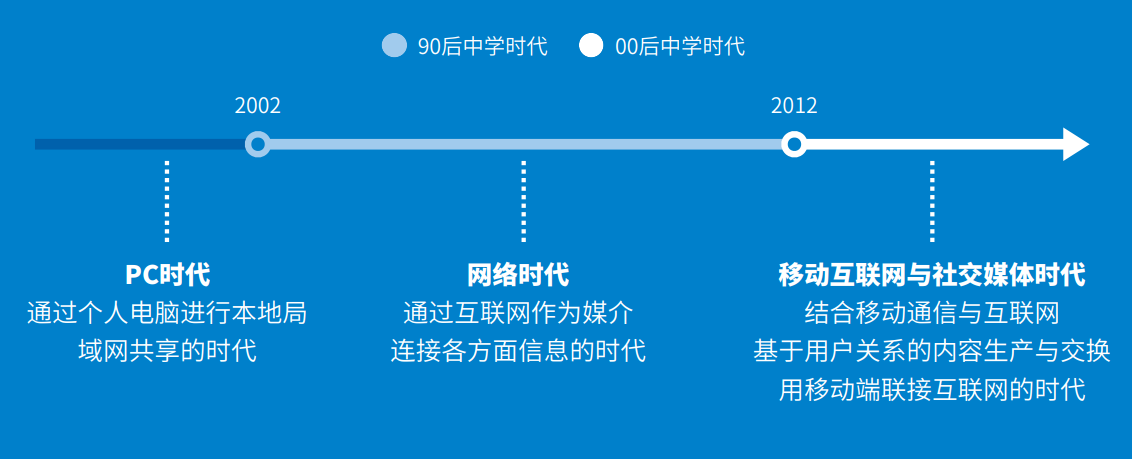 90后中学时代　00后中学时代

2002

2012

PC时代
通过个人电脑进行本地局域网共享的时代

网络时代
通过互联网作为媒介连接各方面信息的时代

移动互联网与社交媒体时代
结合移动通信与互联网
基于用户关系的内容生产与交换
用移动端联接互联网的时代